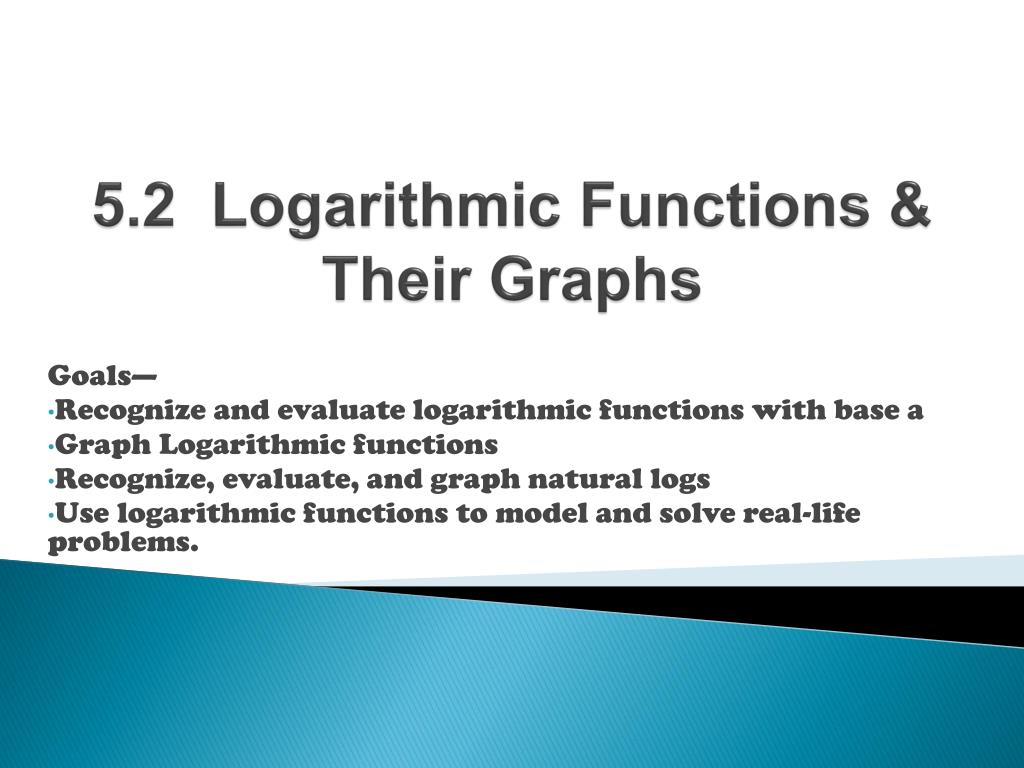 5.2 Logarithmic Functions & Their Graphs

Goals—
• Recognize and evaluate logarithmic functions with base a
• Graph Logarithmic functions
• Recognize, evaluate, and graph natural logs
• Use logarithmic functions to model and solve real-life problems.